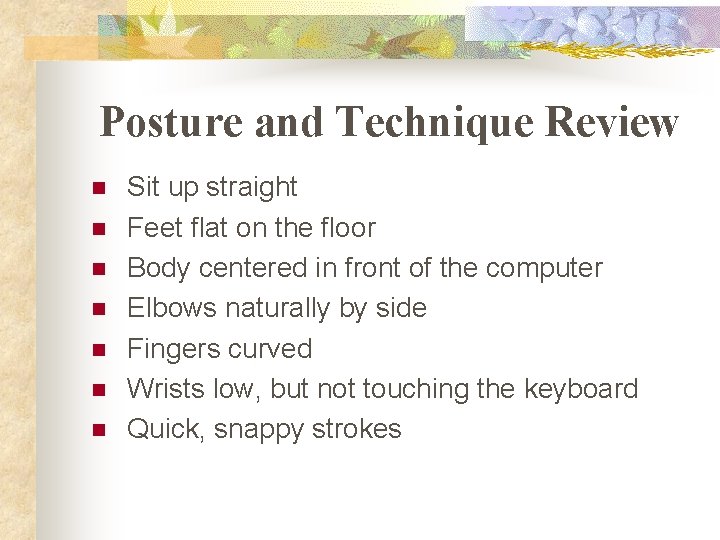 Posture and Technique Review

- Sit up straight
- Feet flat on the floor
- Body centered in front of the computer
- Elbows naturally by side
- Fingers curved
- Wrists low, but not touching the keyboard
- Quick, snappy strokes